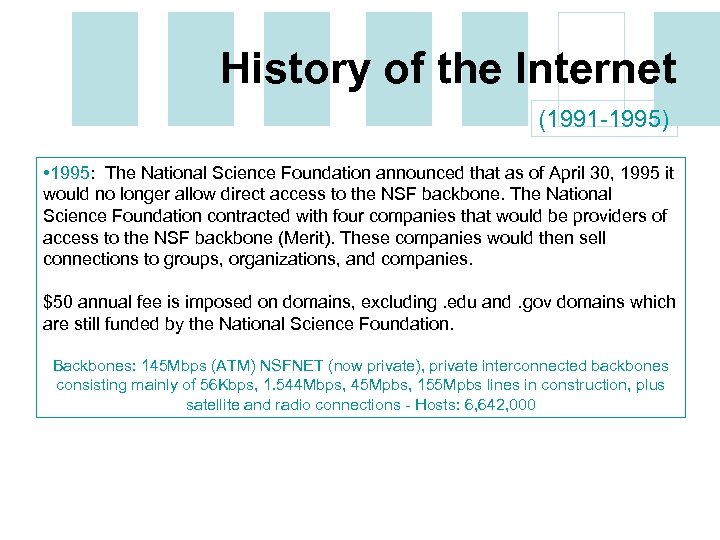 History of the Internet

(1991-1995)

•1995: The National Science Foundation announced that as of April 30, 1995 it would no longer allow direct access to the NSF backbone. The National Science Foundation contracted with four companies that would be providers of access to the NSF backbone (Merit). These companies would then sell connections to groups, organizations, and companies.

$50 annual fee is imposed on domains, excluding .edu and .gov domains which are still funded by the National Science Foundation.

Backbones: 145Mbps (ATM) NSFNET (now private), private interconnected backbones consisting mainly of 56Kbps, 1.544Mbps, 45Mpbs, 155Mpbs lines in construction, plus satellite and radio connections - Hosts: 6,642,000